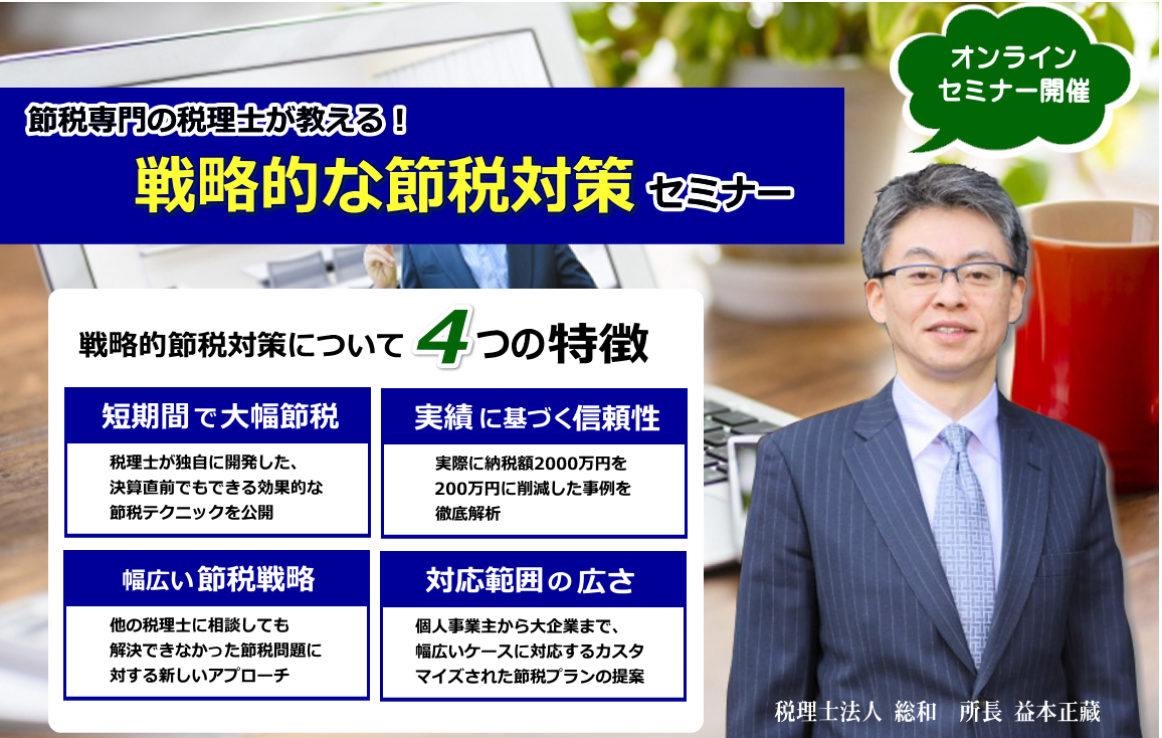 オンライン
セミナー開催

節税専門の税理士が教える！
戦略的な節税対策 セミナー

戦略的節税対策について 4つの特徴

短期間で大幅節税
税理士が独自に開発した、決算直前でもできる効果的な節税テクニックを公開

実績に基づく信頼性
実際に納税額2000万円を200万円に削減した事例を徹底解析

幅広い節税戦略
他の税理士に相談しても解決できなかった節税問題に対する新しいアプローチ

対応範囲の広さ
個人事業主から大企業まで、幅広いケースに対応するカスタマイズされた節税プランの提案

税理士法人 総和　所長 益本正藏